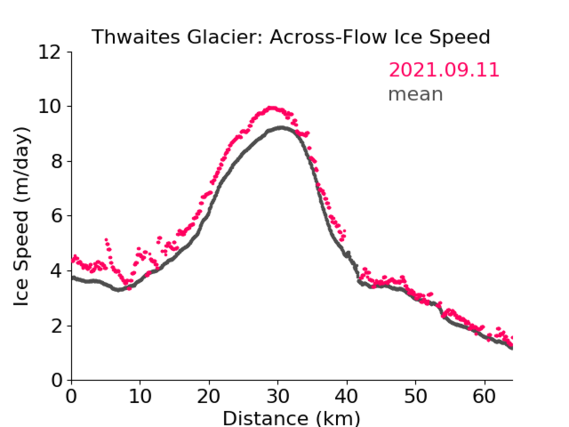 Thwaites Glacier: Across-Flow Ice Speed

2021.09.11
mean

Ice Speed (m/day)

12
10
8
6
4
2
0

0 10 20 30 40 50 60

Distance (km)